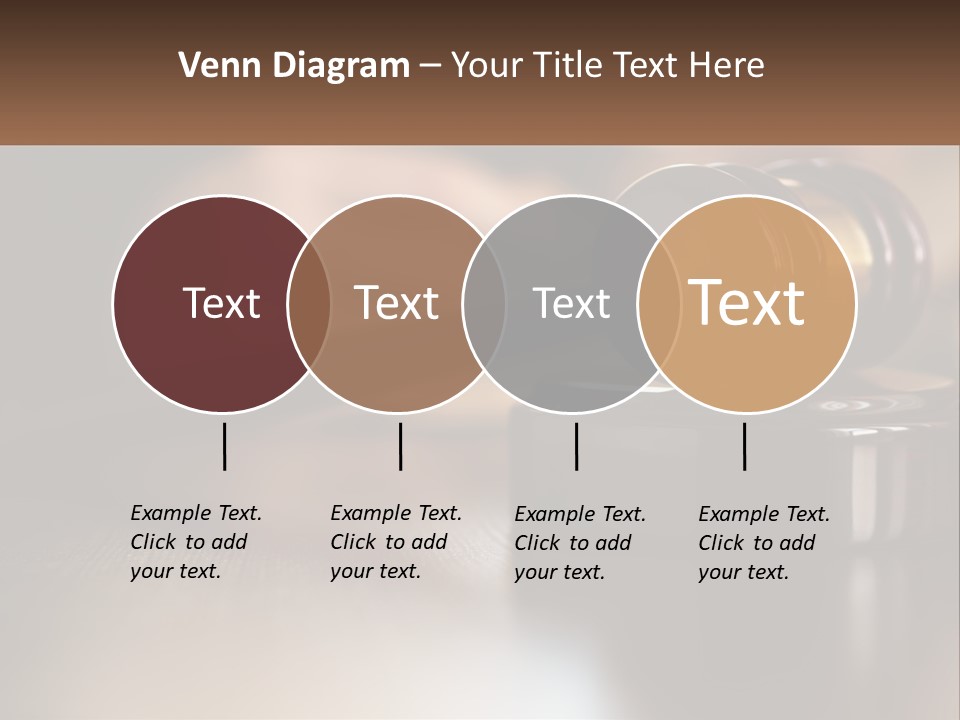 Venn Diagram – Your Title Text Here

Text

Text

Text

Text

Example Text. Click to add your text.

Example Text. Click to add your text.

Example Text. Click to add your text.

Example Text. Click to add your text.